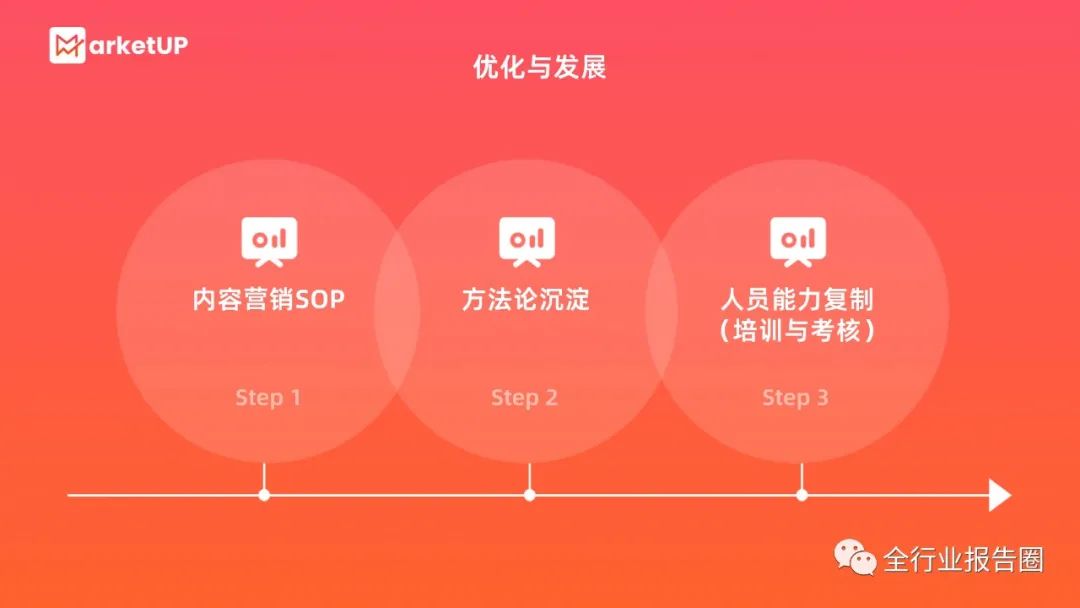 MarketUP

优化与发展

内容营销SOP

Step 1

方法论沉淀

Step 2

人员能力复制（培训与考核）

Step 3

全行业报告圈